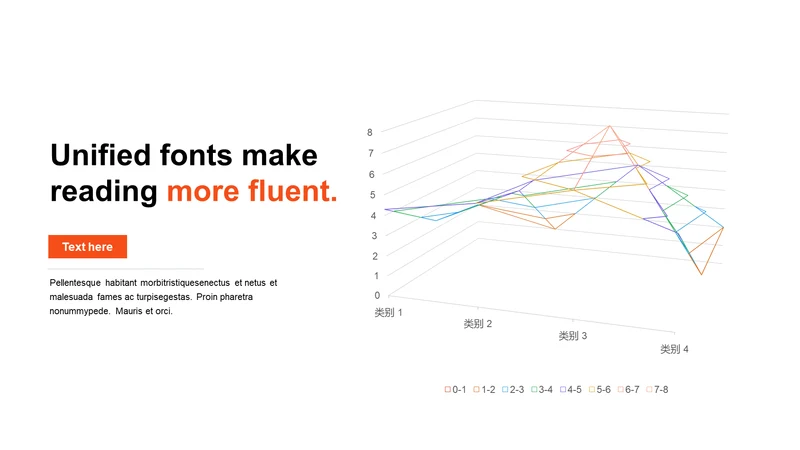 Unified fonts make reading more fluent.

Text here

Pellentesque habitant morbitristiquesenectus et netus et malesuada fames ac turpisegestas. Proin pharetra nonummypede. Mauris et orci.

8
7
6
5
4
3
2
1
0

类别 1
类别 2
类别 3
类别 4

0-1 1-2 2-3 3-4 4-5 5-6 6-7 7-8